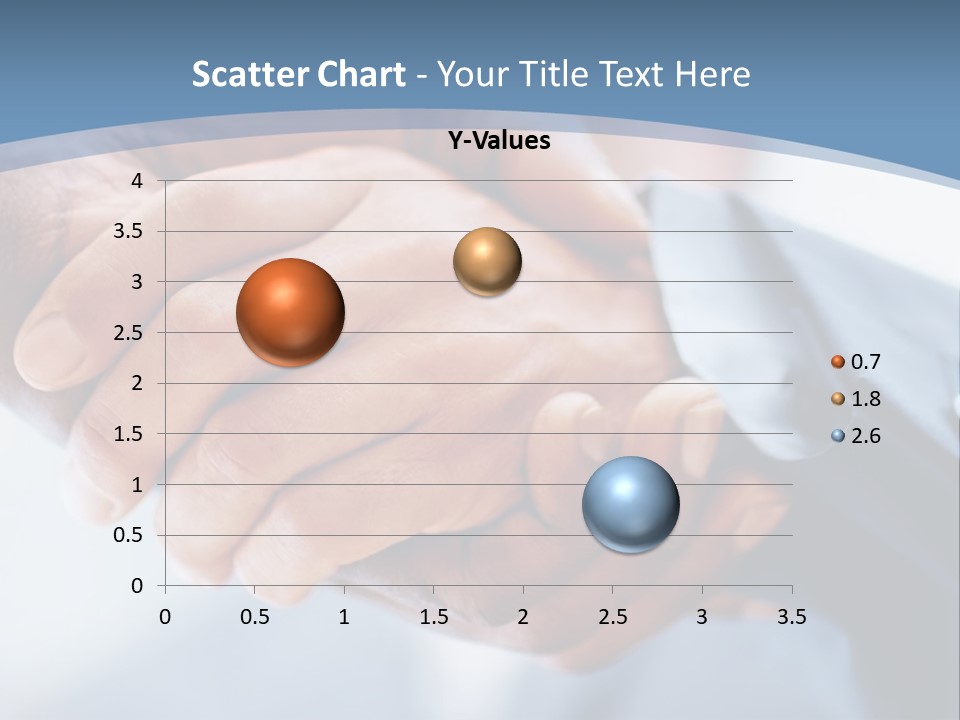 Scatter Chart - Your Title Text Here

Y-Values

4
3.5
3
2.5
2
1.5
1
0.5
0

0 0.5 1 1.5 2 2.5 3 3.5

0.7
1.8
2.6